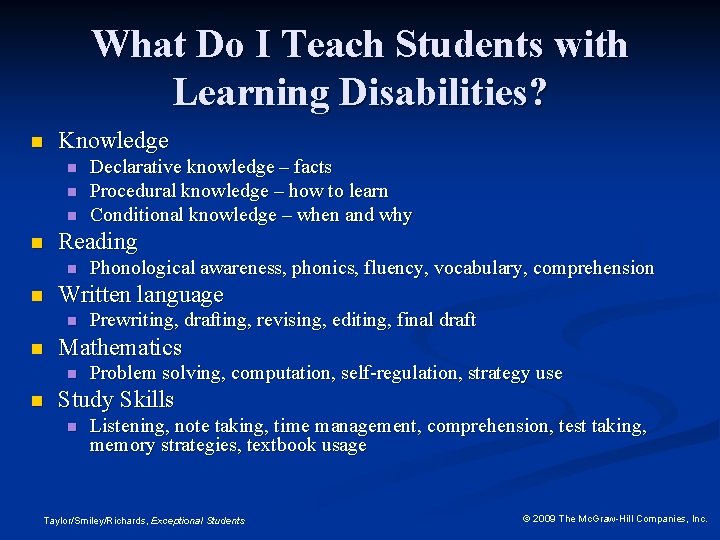 What Do I Teach Students with Learning Disabilities?

- Knowledge
  - Declarative knowledge – facts
  - Procedural knowledge – how to learn
  - Conditional knowledge – when and why
- Reading
  - Phonological awareness, phonics, fluency, vocabulary, comprehension
- Written language
  - Prewriting, drafting, revising, editing, final draft
- Mathematics
  - Problem solving, computation, self-regulation, strategy use
- Study Skills
  - Listening, note taking, time management, comprehension, test taking, memory strategies, textbook usage

Taylor/Smiley/Richards, Exceptional Students

© 2009 The McGraw-Hill Companies, Inc.